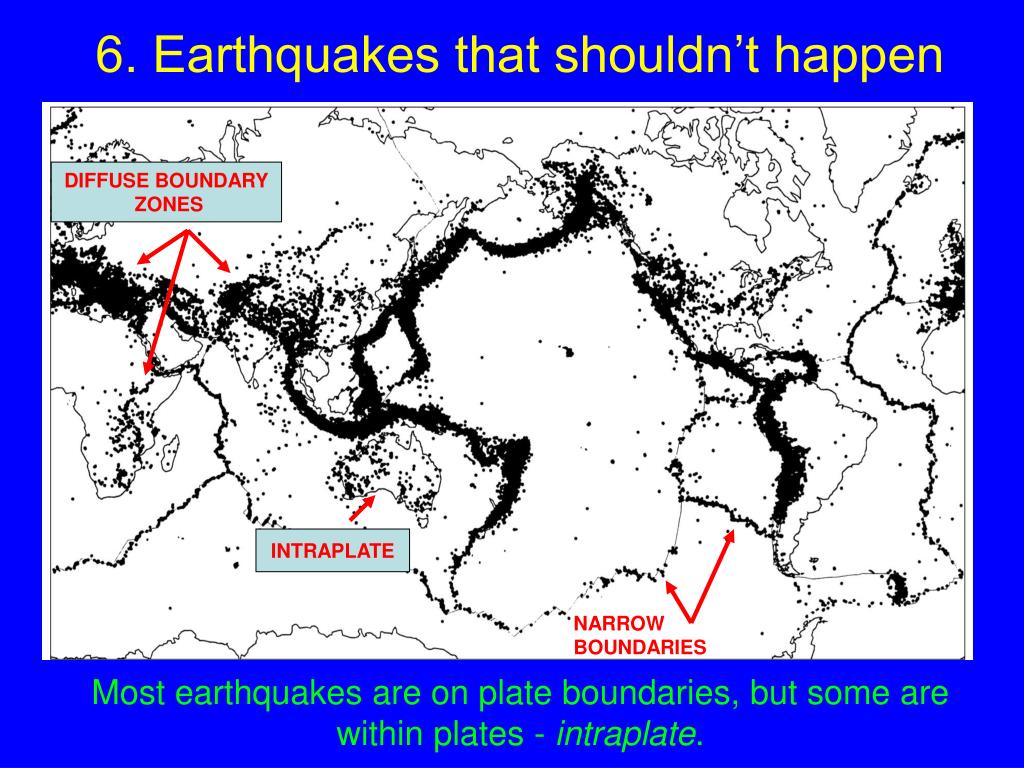 6. Earthquakes that shouldn't happen

DIFFUSE BOUNDARY ZONES

INTRAPLATE

NARROW BOUNDARIES

Most earthquakes are on plate boundaries, but some are within plates - intraplate.